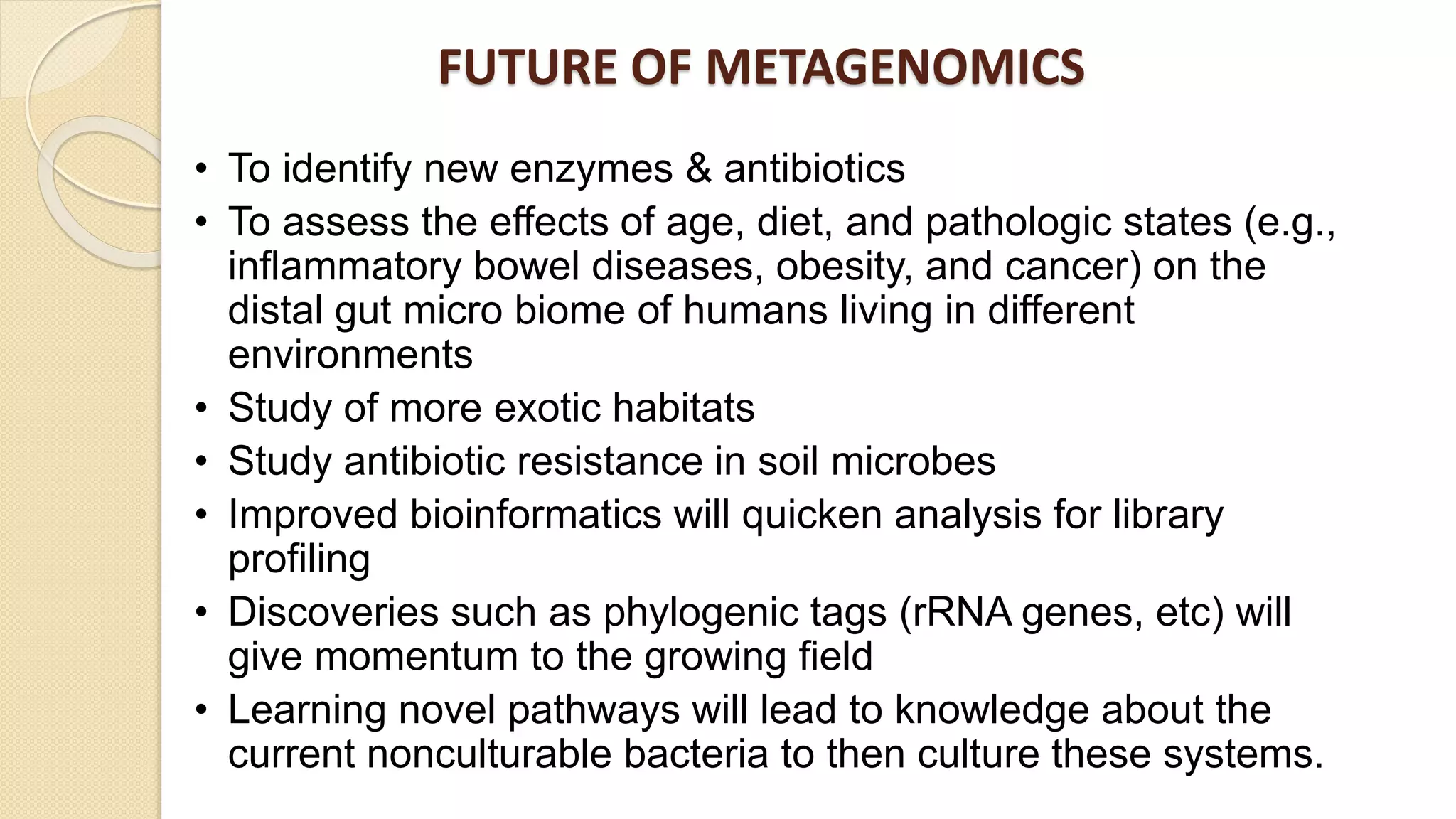 FUTURE OF METAGENOMICS

• To identify new enzymes & antibiotics
• To assess the effects of age, diet, and pathologic states (e.g., inflammatory bowel diseases, obesity, and cancer) on the distal gut micro biome of humans living in different environments
• Study of more exotic habitats
• Study antibiotic resistance in soil microbes
• Improved bioinformatics will quicken analysis for library profiling
• Discoveries such as phylogenic tags (rRNA genes, etc) will give momentum to the growing field
• Learning novel pathways will lead to knowledge about the current nonculturable bacteria to then culture these systems.